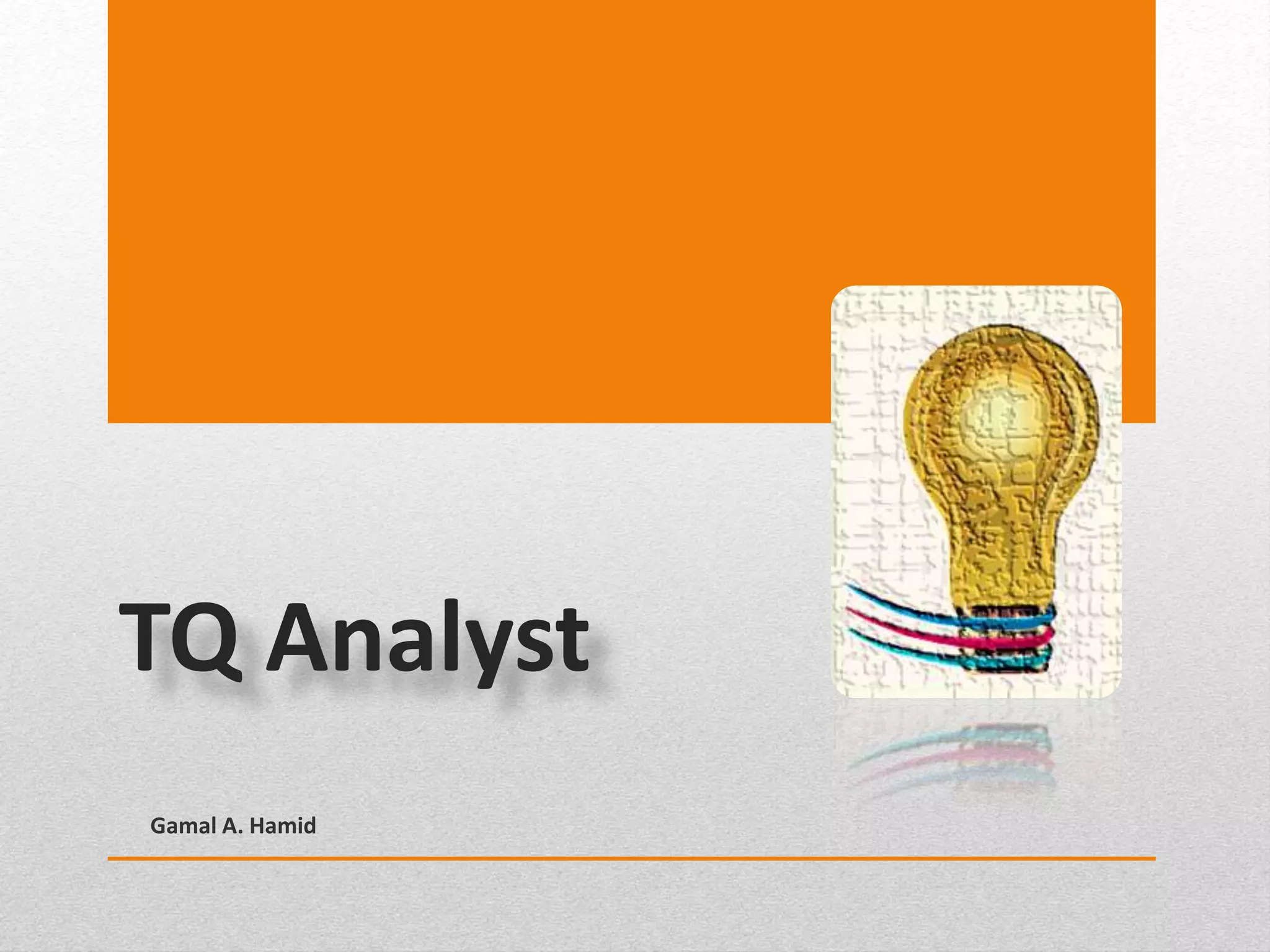 TQ Analyst

Gamal A. Hamid